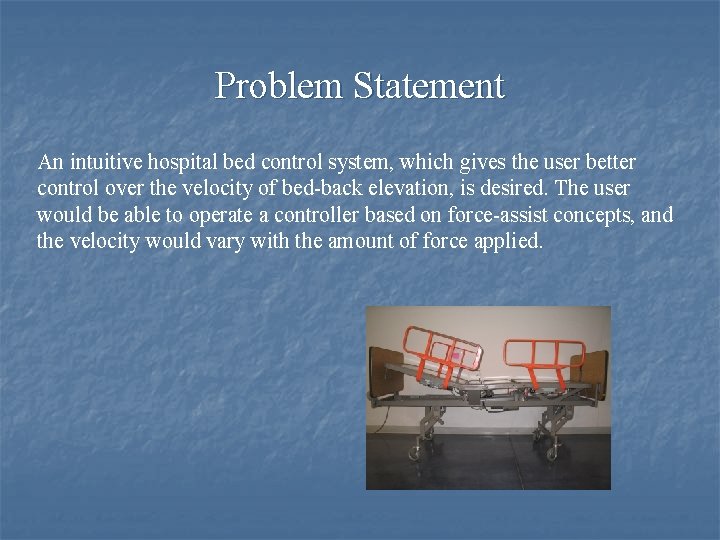 Problem Statement

An intuitive hospital bed control system, which gives the user better control over the velocity of bed-back elevation, is desired. The user would be able to operate a controller based on force-assist concepts, and the velocity would vary with the amount of force applied.